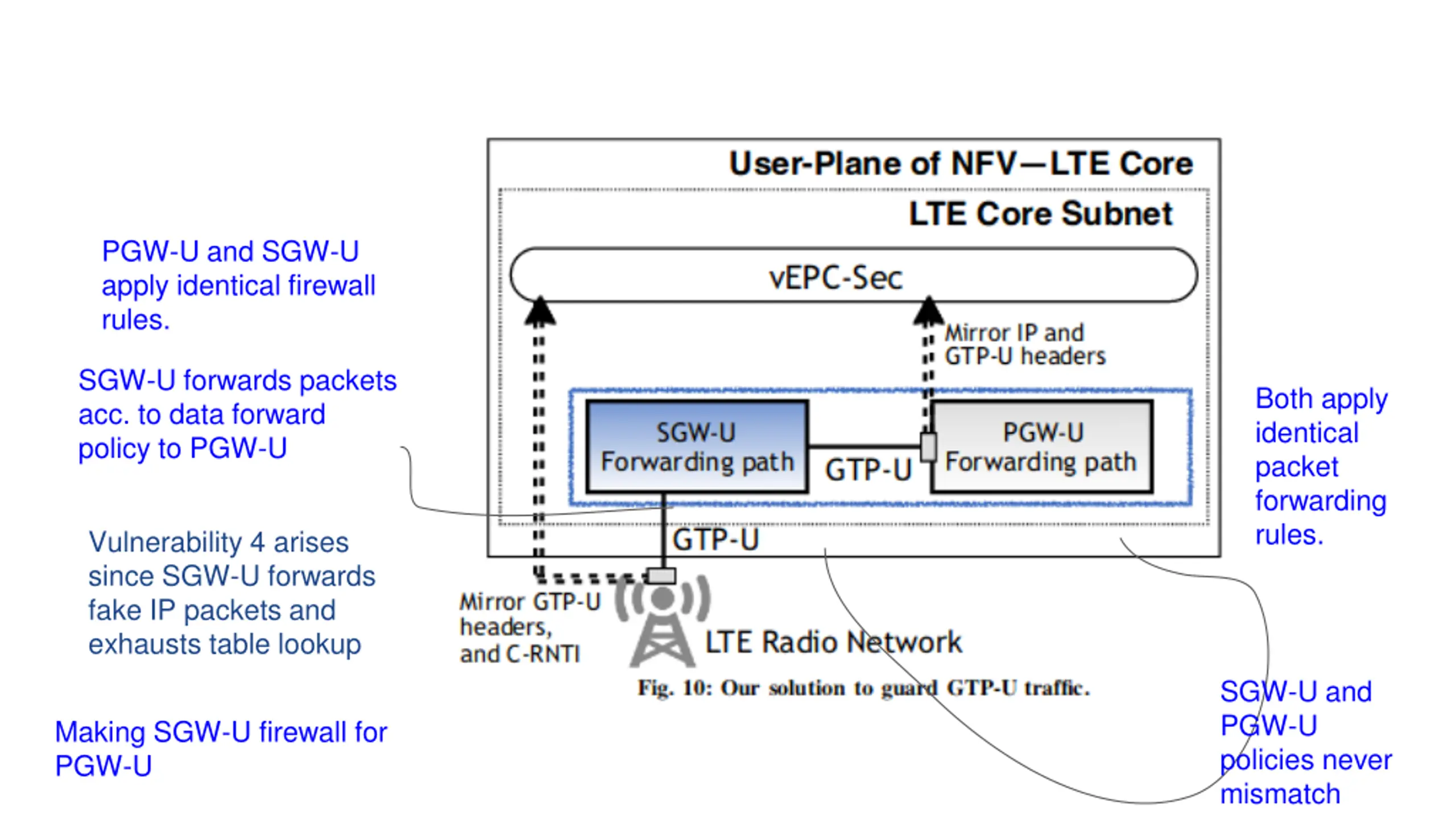 PGW-U and SGW-U apply identical firewall rules.

SGW-U forwards packets acc. to data forward policy to PGW-U

Vulnerability 4 arises since SGW-U forwards fake IP packets and exhausts table lookup

Making SGW-U firewall for PGW-U

User-Plane of NFV—LTE Core

LTE Core Subnet

vEPC-Sec

Mirror IP and GTP-U headers

SGW-U Forwarding path

GTP-U

PGW-U Forwarding path

GTP-U

Mirror GTP-U headers, and C-RNTI

LTE Radio Network

Fig. 10: Our solution to guard GTP-U traffic.

Both apply identical packet forwarding rules.

SGW-U and PGW-U policies never mismatch